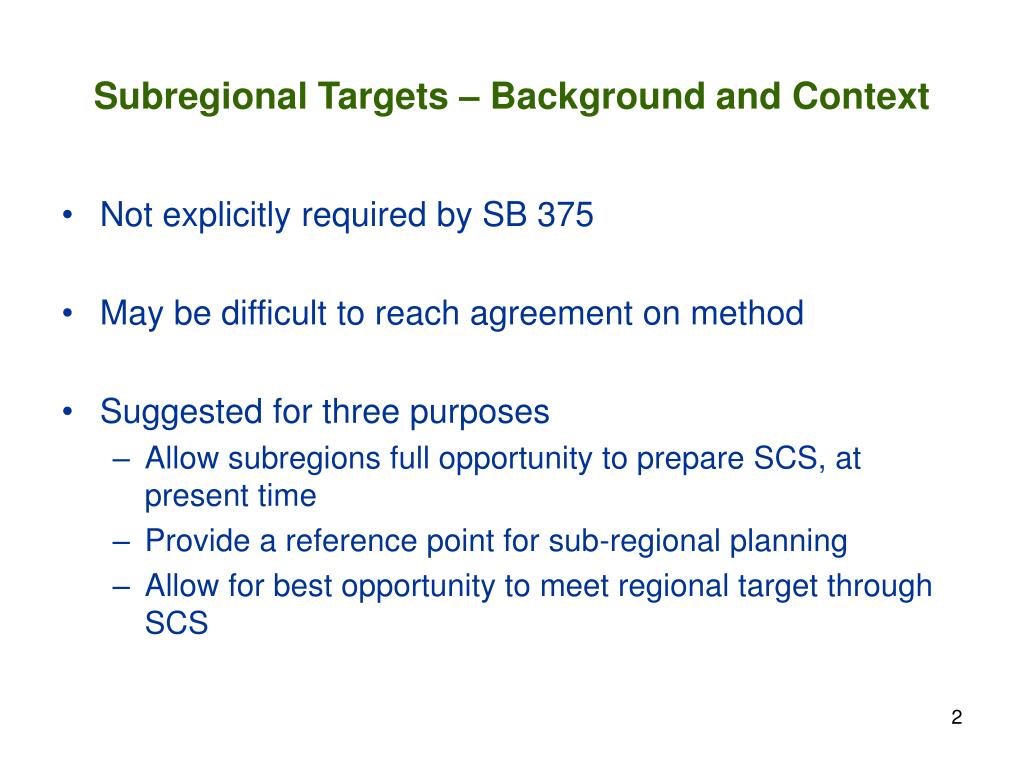 Subregional Targets – Background and Context

• Not explicitly required by SB 375

• May be difficult to reach agreement on method

• Suggested for three purposes
 – Allow subregions full opportunity to prepare SCS, at present time
 – Provide a reference point for sub-regional planning
 – Allow for best opportunity to meet regional target through SCS

2